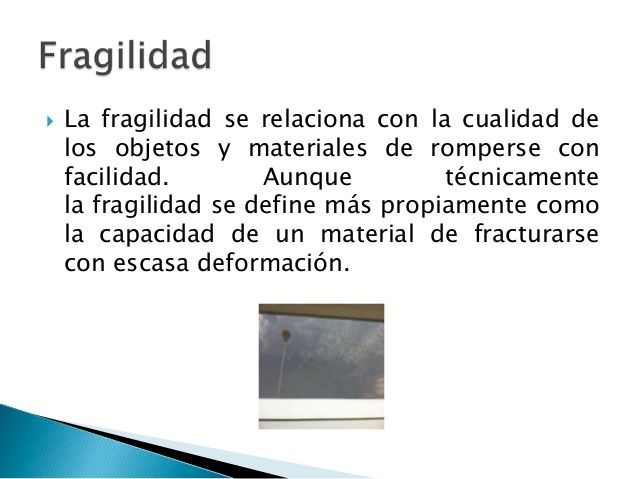 Fragilidad

La fragilidad se relaciona con la cualidad de los objetos y materiales de romperse con facilidad. Aunque técnicamente la fragilidad se define más propiamente como la capacidad de un material de fracturarse con escasa deformación.